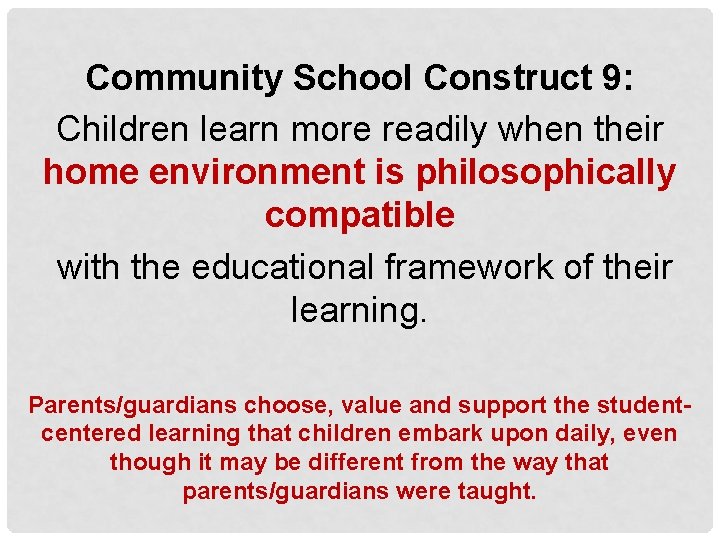 Community School Construct 9:

Children learn more readily when their home environment is philosophically compatible with the educational framework of their learning.

Parents/guardians choose, value and support the student-centered learning that children embark upon daily, even though it may be different from the way that parents/guardians were taught.